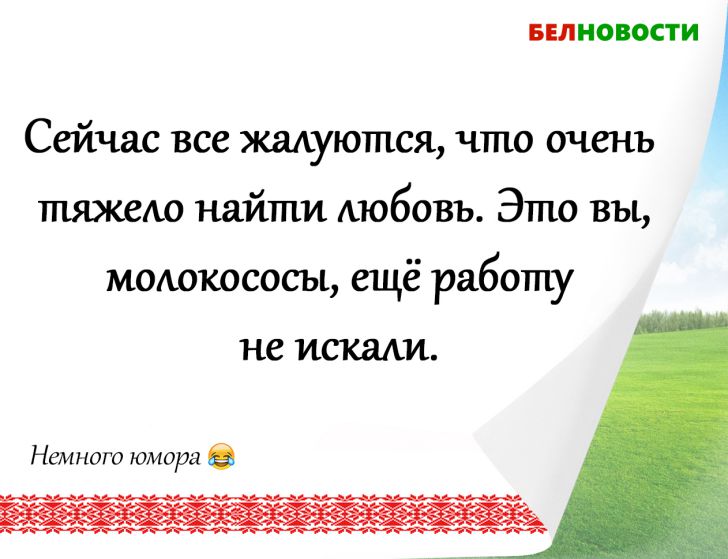 БЕЛНОВОСТИ

Сейчас все жалуются, что очень тяжело найти любовь. Это вы, молокососы, ещё работу не искали.

Немного юмора 😂